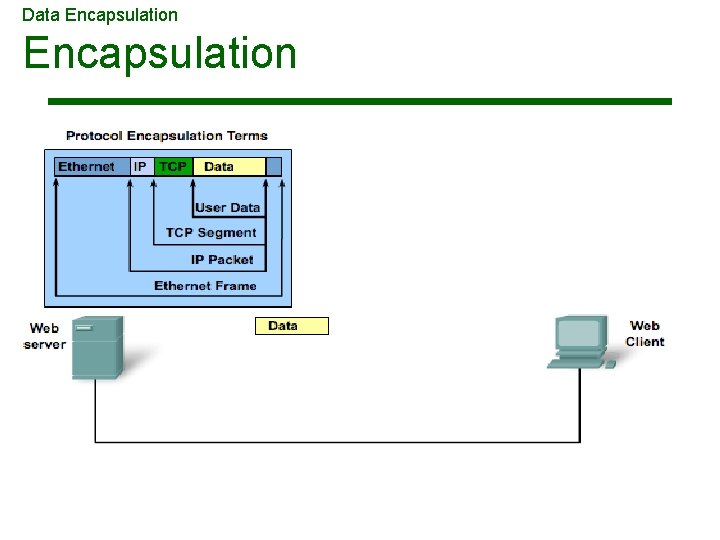 Data Encapsulation

Encapsulation

Protocol Encapsulation Terms

Ethernet IP TCP Data

User Data

TCP Segment

IP Packet

Ethernet Frame

Web
server

Data

Web
Client